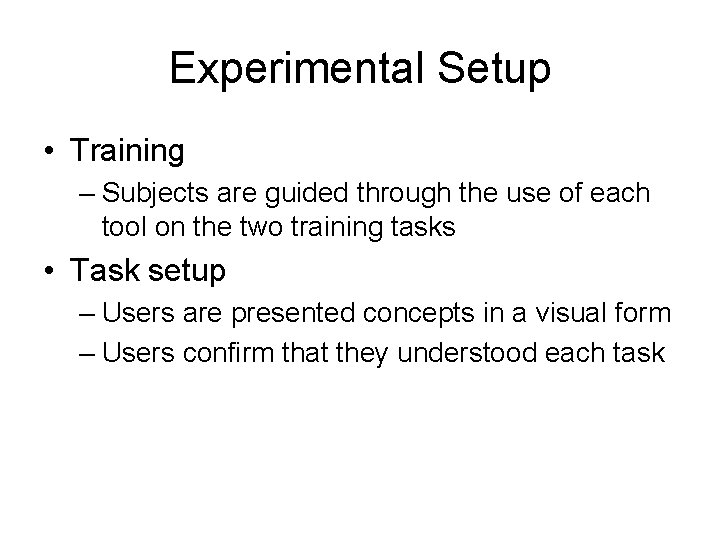 Experimental Setup

• Training
– Subjects are guided through the use of each tool on the two training tasks

• Task setup
– Users are presented concepts in a visual form
– Users confirm that they understood each task